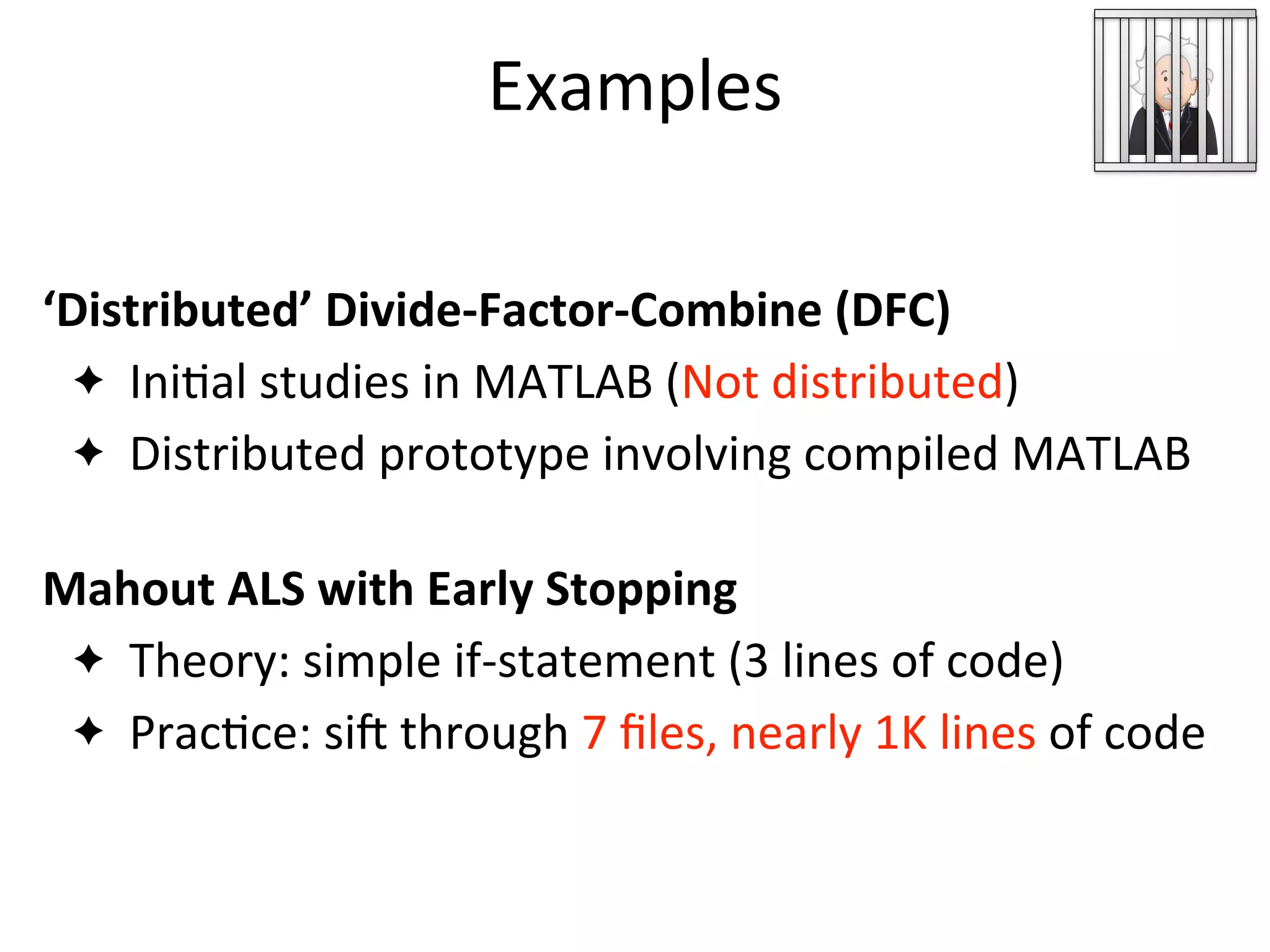 Examples

‘Distributed’ Divide-Factor-Combine (DFC)

✦ Initial studies in MATLAB (Not distributed)

✦ Distributed prototype involving compiled MATLAB

Mahout ALS with Early Stopping

✦ Theory: simple if-statement (3 lines of code)

✦ Practice: sift through 7 files, nearly 1K lines of code